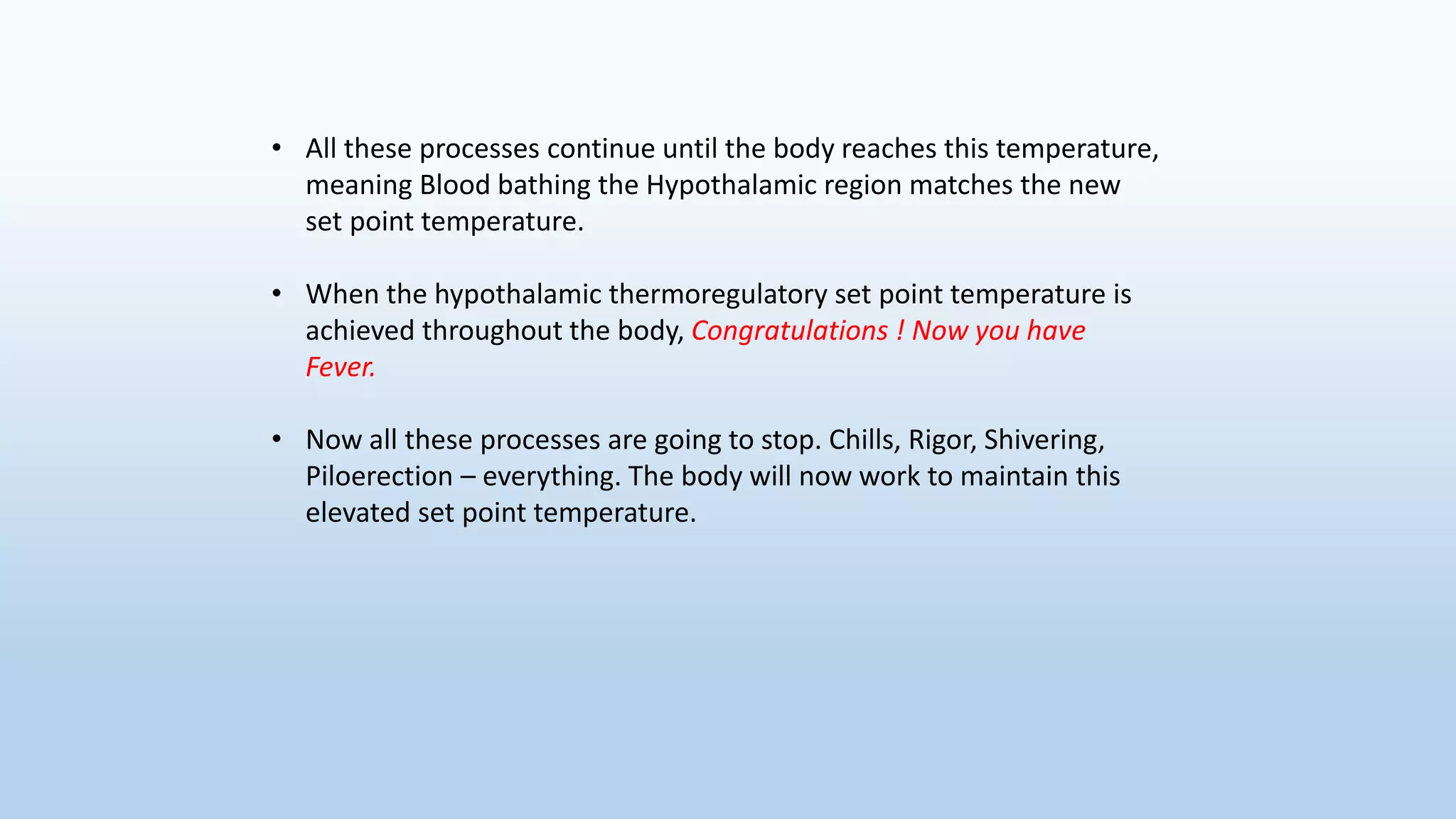 • All these processes continue until the body reaches this temperature, meaning Blood bathing the Hypothalamic region matches the new set point temperature.

• When the hypothalamic thermoregulatory set point temperature is achieved throughout the body, Congratulations ! Now you have Fever.

• Now all these processes are going to stop. Chills, Rigor, Shivering, Piloerection – everything. The body will now work to maintain this elevated set point temperature.